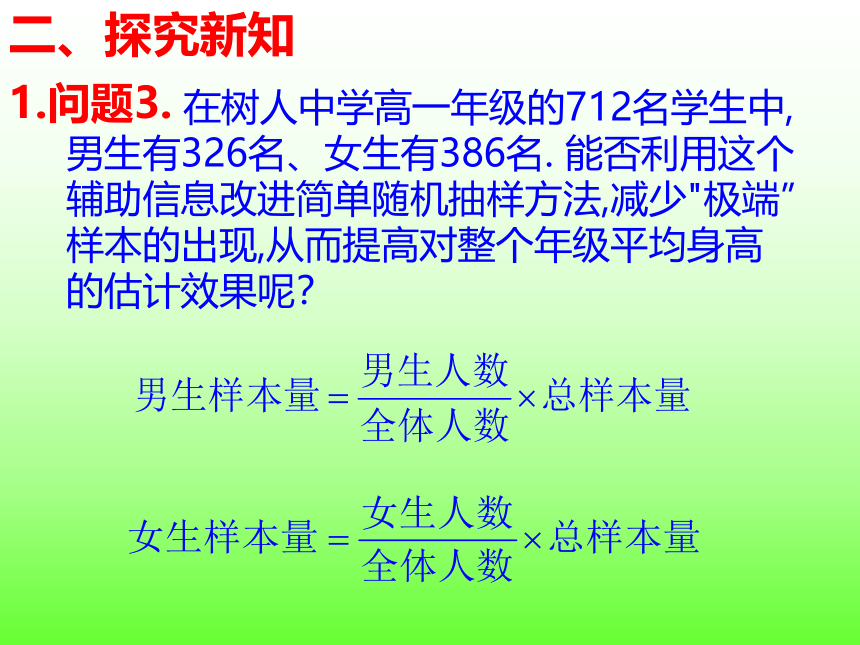 二、探究新知

1.问题3. 在树人中学高一年级的712名学生中,男生有326名、女生有386名. 能否利用这个辅助信息改进简单随机抽样方法,减少"极端"样本的出现,从而提高对整个年级平均身高的估计效果呢?

$男生样本量=\frac{男生人数}{全体人数}\times 总样本量$

$女生样本量=\frac{女生人数}{全体人数}\times 总样本量$